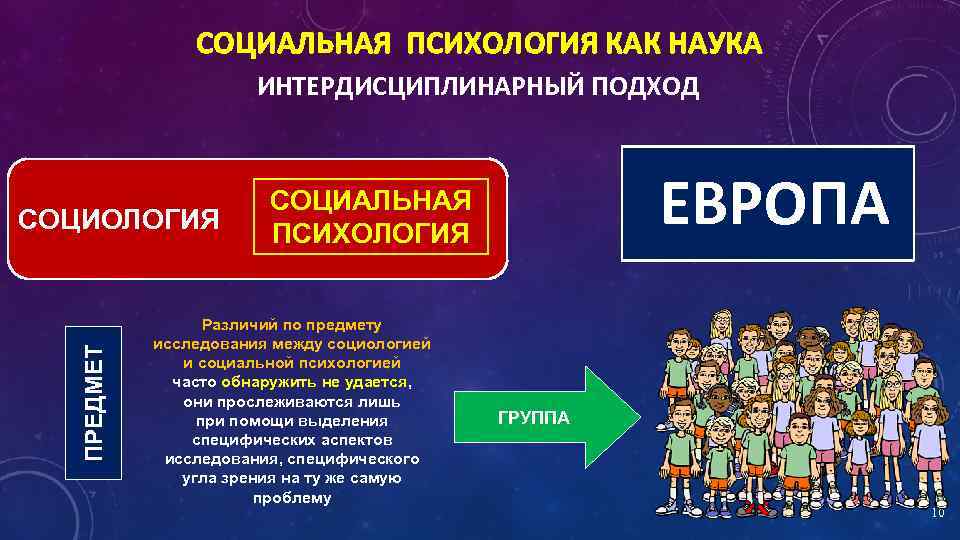 СОЦИАЛЬНАЯ ПСИХОЛОГИЯ КАК НАУКА

ИНТЕРДИСЦИПЛИНАРНЫЙ ПОДХОД

СОЦИОЛОГИЯ

СОЦИАЛЬНАЯ ПСИХОЛОГИЯ

ЕВРОПА

ПРЕДМЕТ

Различий по предмету исследования между социологией и социальной психологией часто обнаружить не удается, они прослеживаются лишь при помощи выделения специфических аспектов исследования, специфического угла зрения на ту же самую проблему

ГРУППА

10